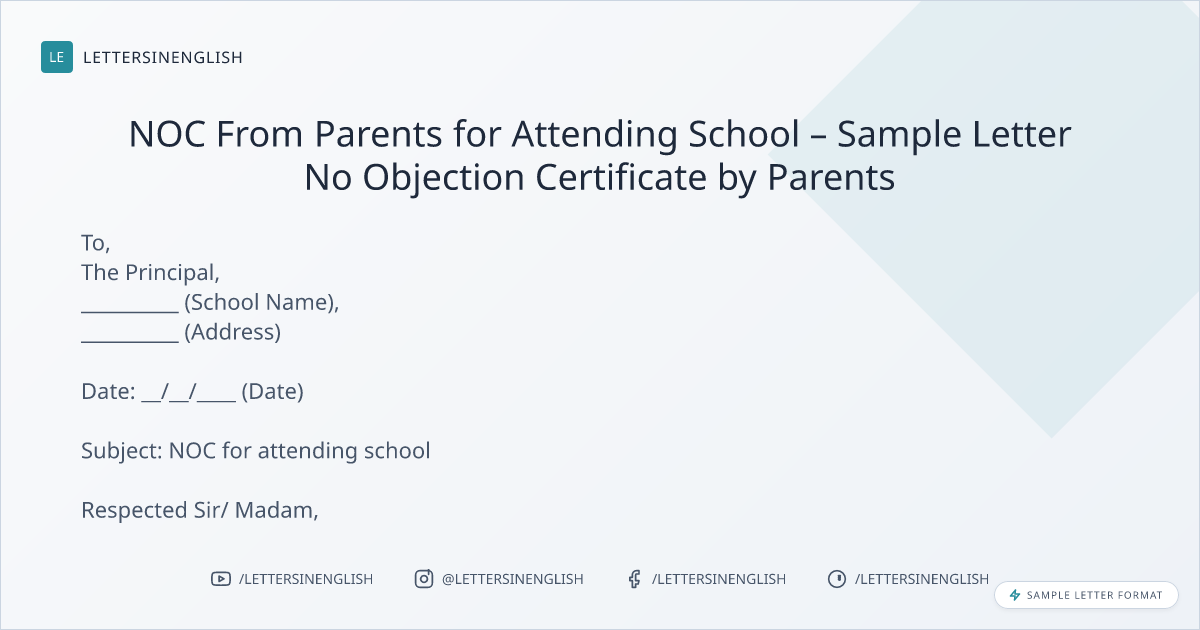 LE LETTERSINENGLISH

NOC From Parents for Attending School – Sample Letter
No Objection Certificate by Parents

To,
The Principal,
__________ (School Name),
__________ (Address)

Date: __/__/____ (Date)

Subject: NOC for attending school

Respected Sir/ Madam,

/LETTERSINENGLISH @LETTERSINENGLISH /LETTERSINENGLISH /LETTERSINENGLISH

SAMPLE LETTER FORMAT